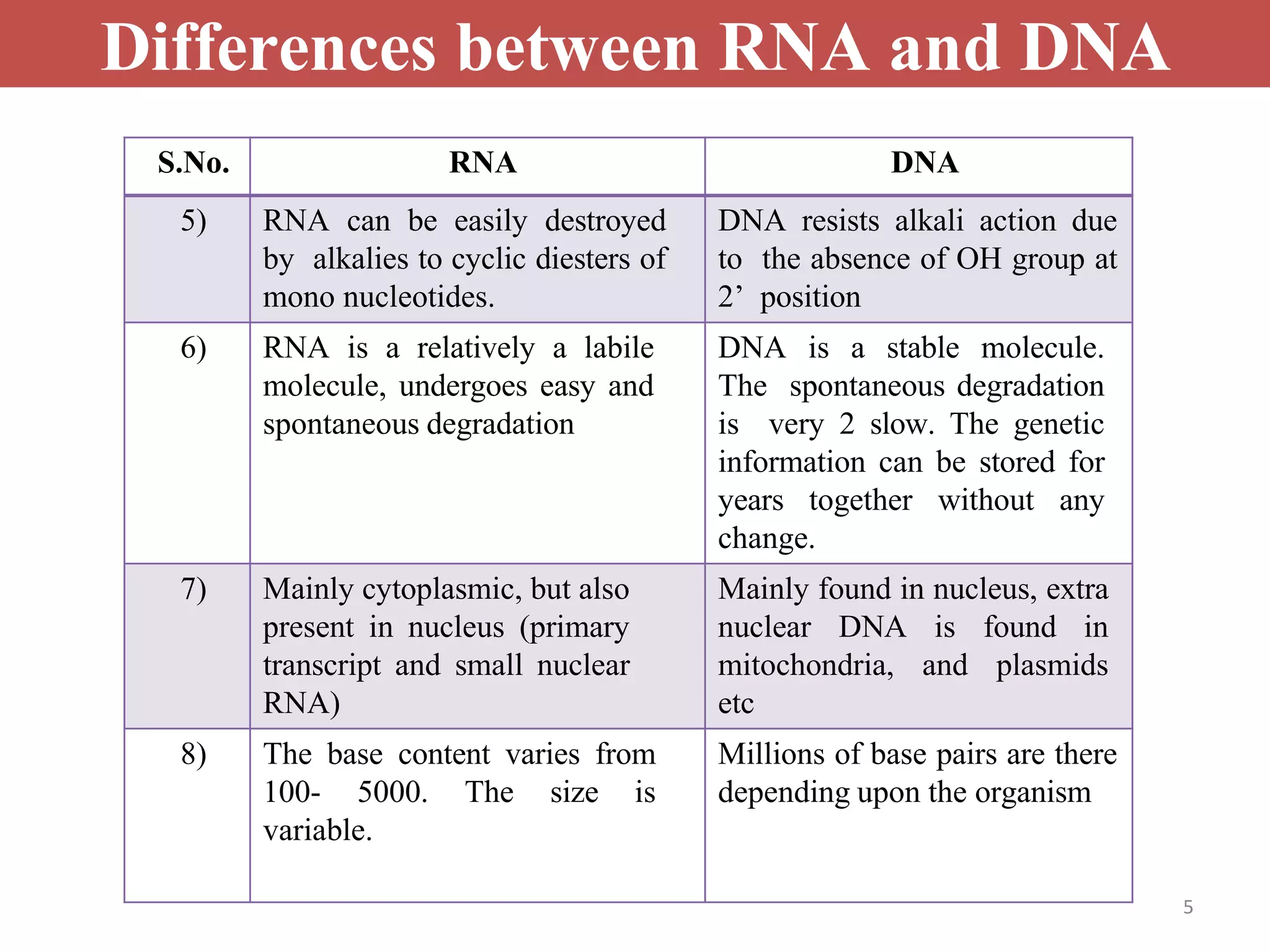 Differences between RNA and DNA

| S.No. | RNA | DNA |
|---|---|---|
| 5) | RNA can be easily destroyed by alkalies to cyclic diesters of mono nucleotides. | DNA resists alkali action due to the absence of OH group at 2’ position |
| 6) | RNA is a relatively a labile molecule, undergoes easy and spontaneous degradation | DNA is a stable molecule. The spontaneous degradation is very 2 slow. The genetic information can be stored for years together without any change. |
| 7) | Mainly cytoplasmic, but also present in nucleus (primary transcript and small nuclear RNA) | Mainly found in nucleus, extra nuclear DNA is found in mitochondria, and plasmids etc |
| 8) | The base content varies from 100- 5000. The size is variable. | Millions of base pairs are there depending upon the organism |

5